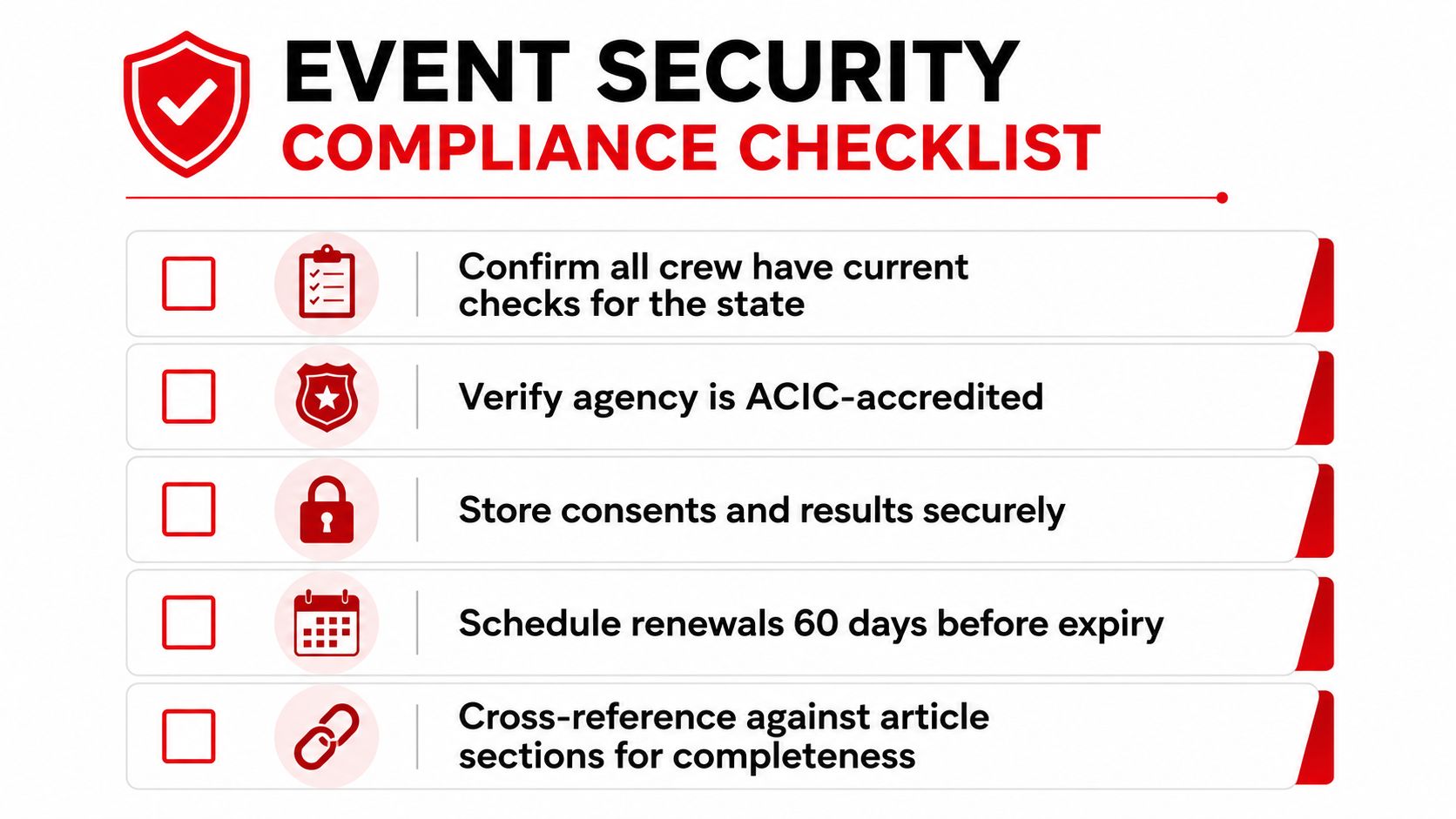 EVENT SECURITY
COMPLIANCE CHECKLIST

Confirm all crew have current checks for the state

Verify agency is ACIC-accredited

Store consents and results securely

Schedule renewals 60 days before expiry

Cross-reference against article sections for completeness